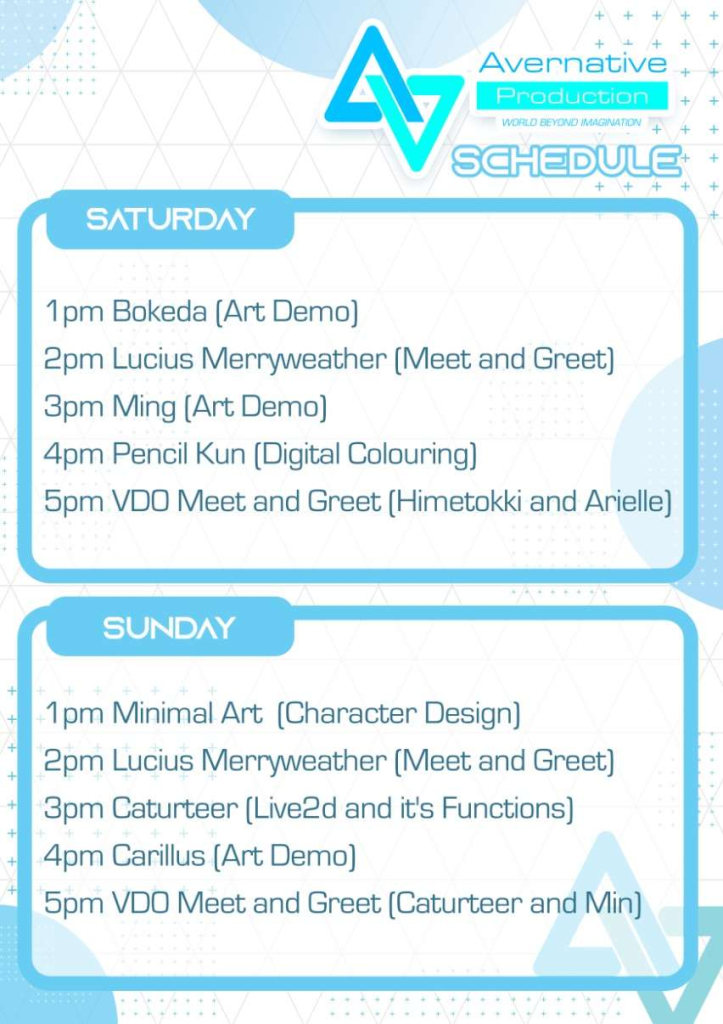 Avernative
Production
WORLD BEYOND IMAGINATION
SCHEDULE

SATURDAY

1pm Bokeda (Art Demo)
2pm Lucius Merryweather (Meet and Greet)
3pm Ming (Art Demo)
4pm Pencil Kun (Digital Colouring)
5pm VDO Meet and Greet (Himetokki and Arielle)

SUNDAY

1pm Minimal Art (Character Design)
2pm Lucius Merryweather (Meet and Greet)
3pm Caturteer (Live2d and it's Functions)
4pm Carillus (Art Demo)
5pm VDO Meet and Greet (Caturteer and Min)